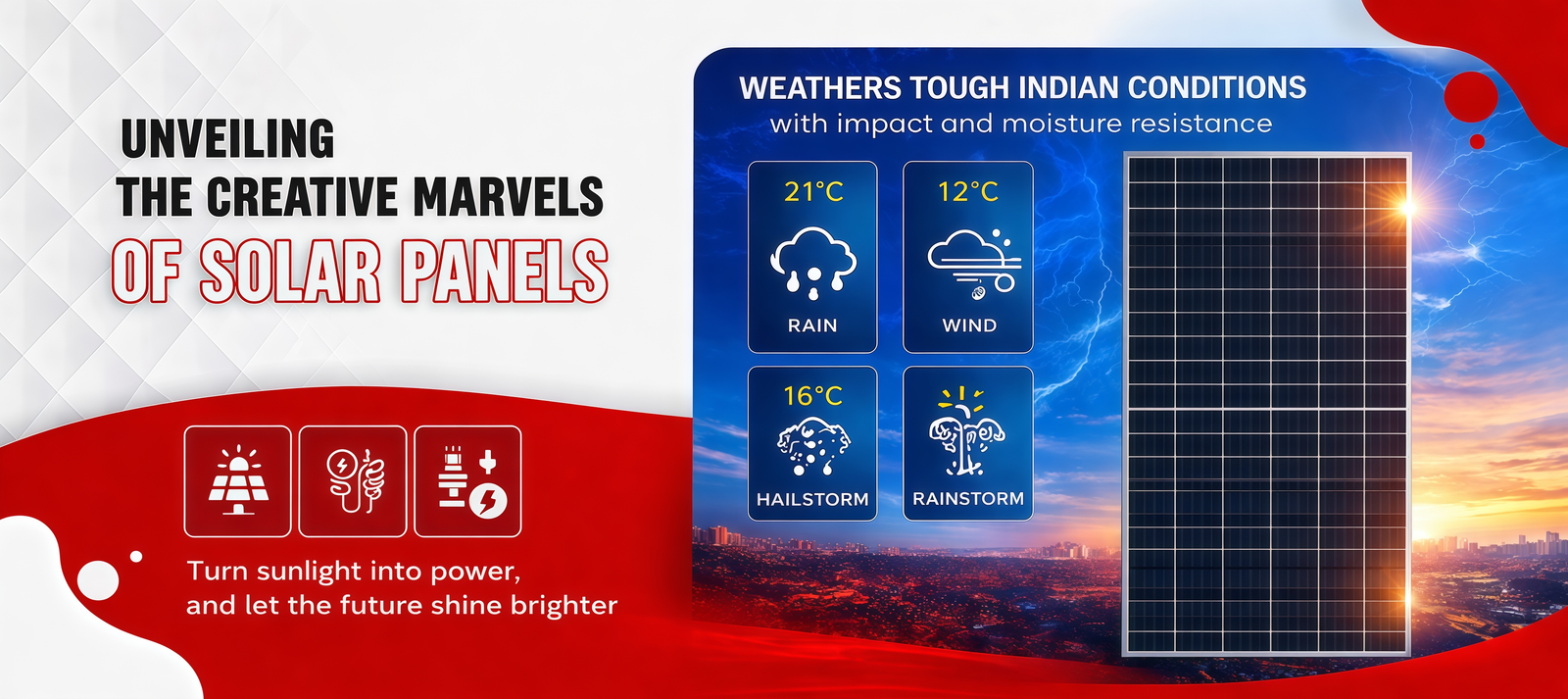 UNVEILING
THE CREATIVE MARVELS
OF SOLAR PANELS

Turn sunlight into power, and let the future shine brighter

WEATHERS TOUGH INDIAN CONDITIONS
with impact and moisture resistance

21°C
RAIN

12°C
WIND

16°C
HAILSTORM

RAINSTORM